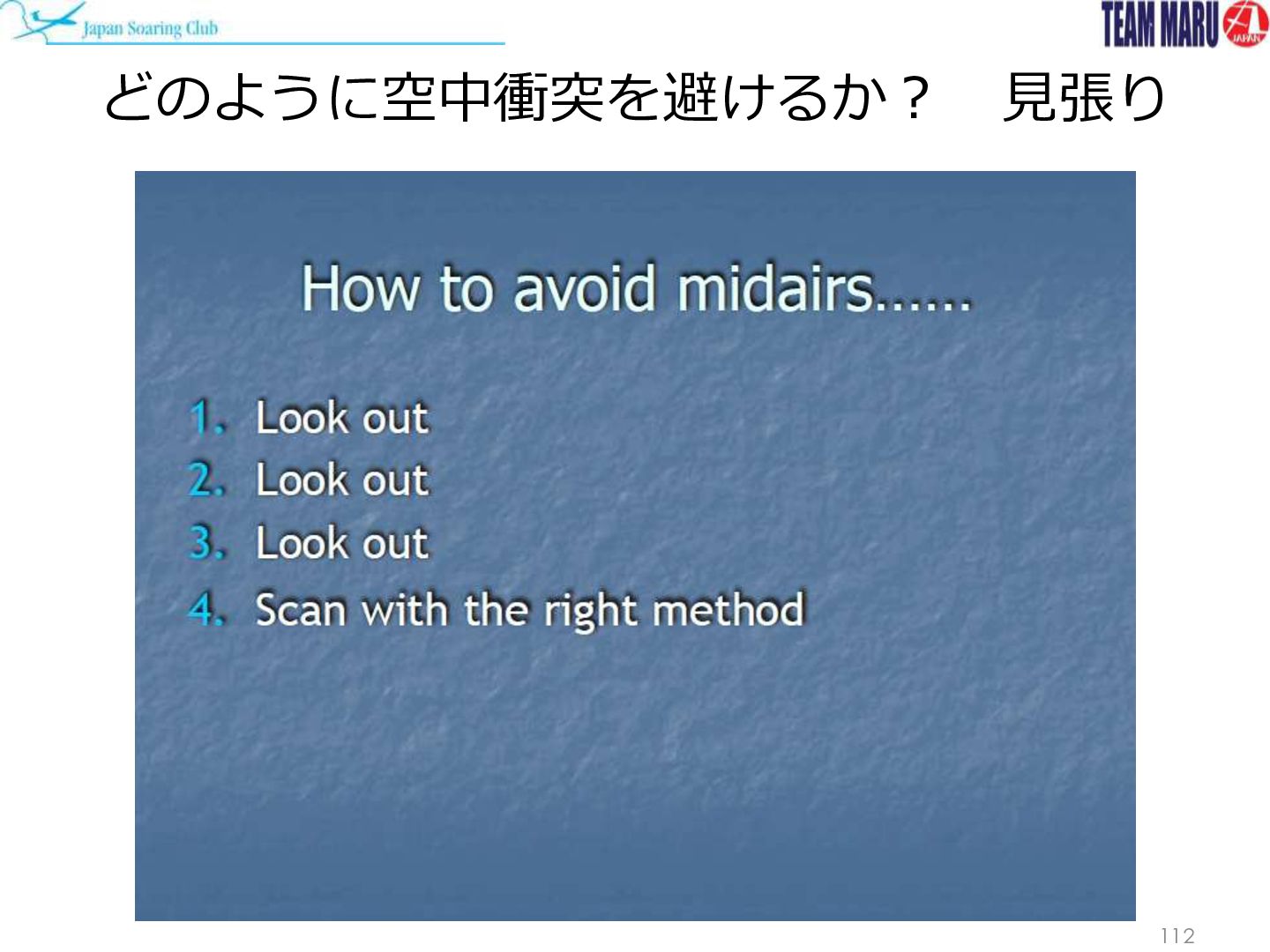 Japan Soaring Club

TEAM MARU JAPAN

どのように空中衝突を避けるか？　見張り

How to avoid midairs……

1. Look out
2. Look out
3. Look out
4. Scan with the right method

112